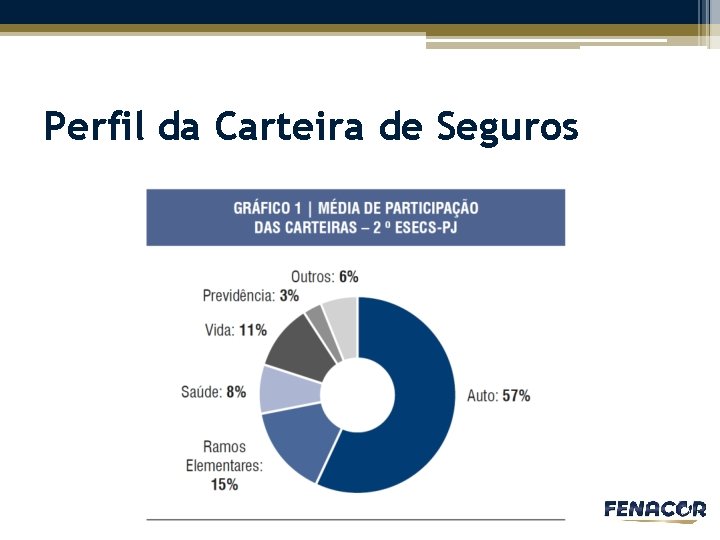 Perfil da Carteira de Seguros

GRÁFICO 1 | MÉDIA DE PARTICIPAÇÃO DAS CARTEIRAS – 2 º ESECS-PJ

Outros: 6%
Previdência: 3%
Vida: 11%
Saúde: 8%
Ramos Elementares: 15%
Auto: 57%

FENACOR